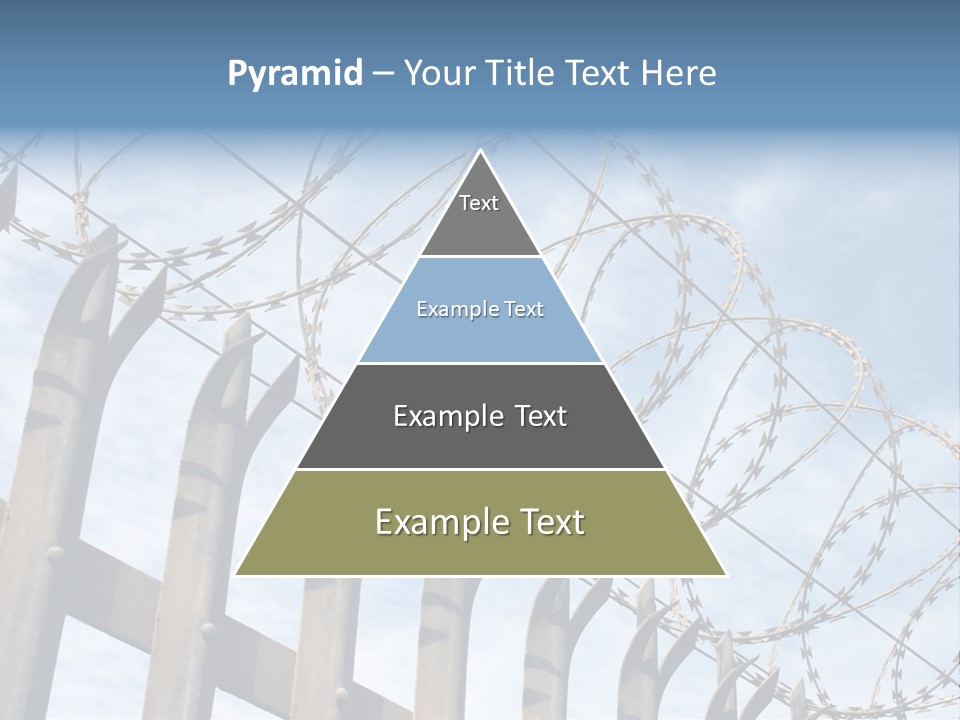 Pyramid – Your Title Text Here

Text

Example Text

Example Text

Example Text